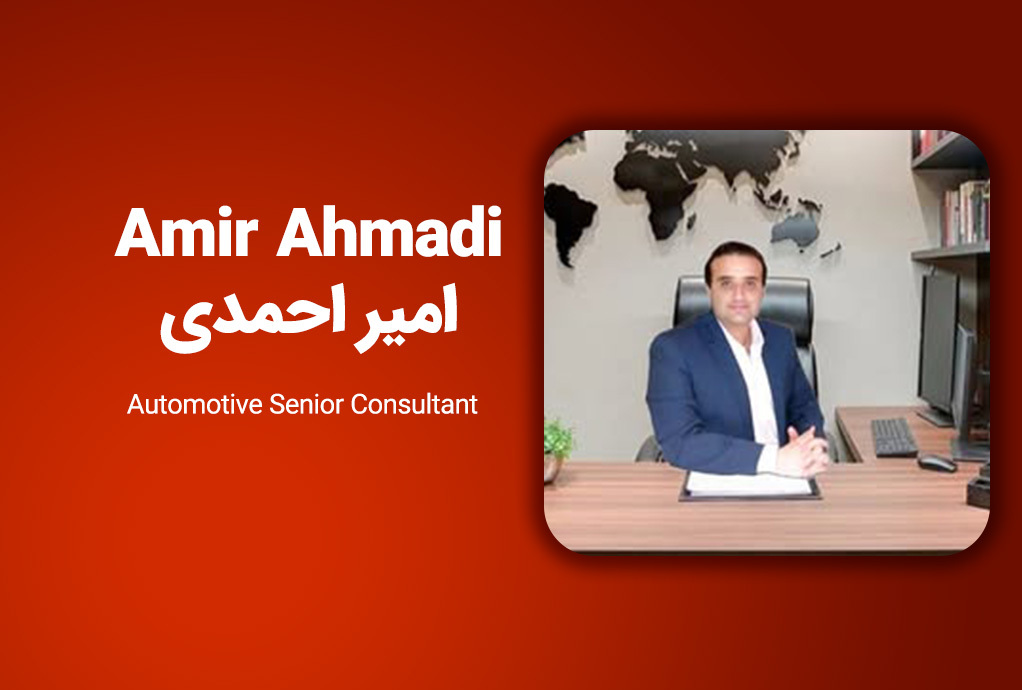 Amir Ahmadi
امیر احمدی

Automotive Senior Consultant